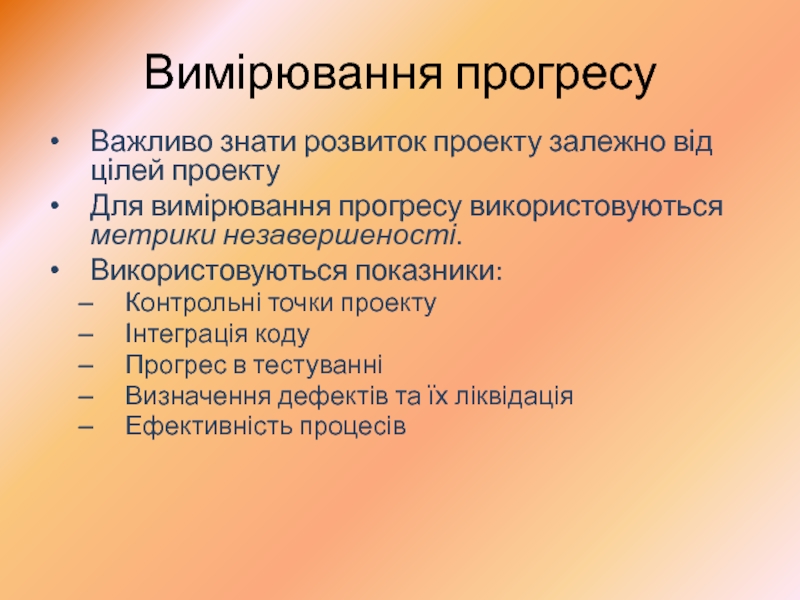 Вимірювання прогресу

• Важливо знати розвиток проекту залежно від цілей проекту
• Для вимірювання прогресу використовуються метрики незавершеності.
• Використовуються показники:
– Контрольні точки проекту
– Інтеграція коду
– Прогрес в тестуванні
– Визначення дефектів та їх ліквідація
– Ефективність процесів